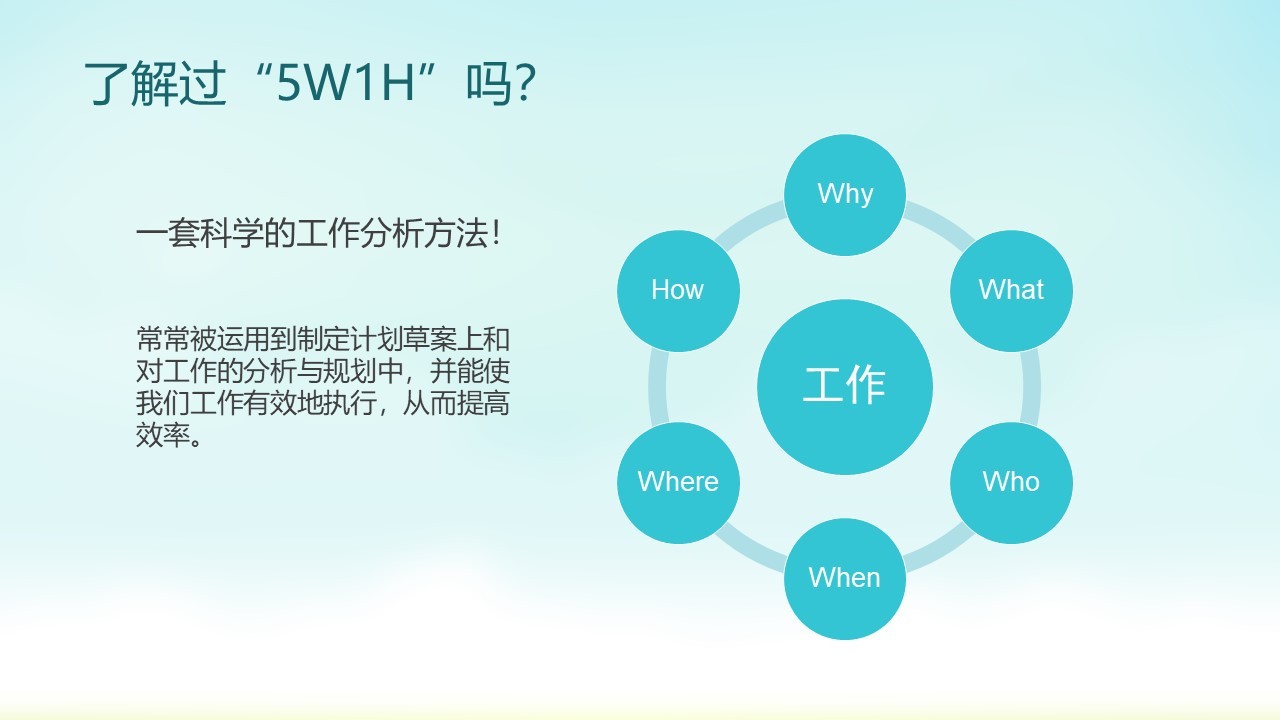 了解过“5W1H”吗?

一套科学的工作分析方法!

常常被运用到制定计划草案上和对工作的分析与规划中，并能使我们工作有效地执行，从而提高效率。

Why
What
Who
When
Where
How
工作